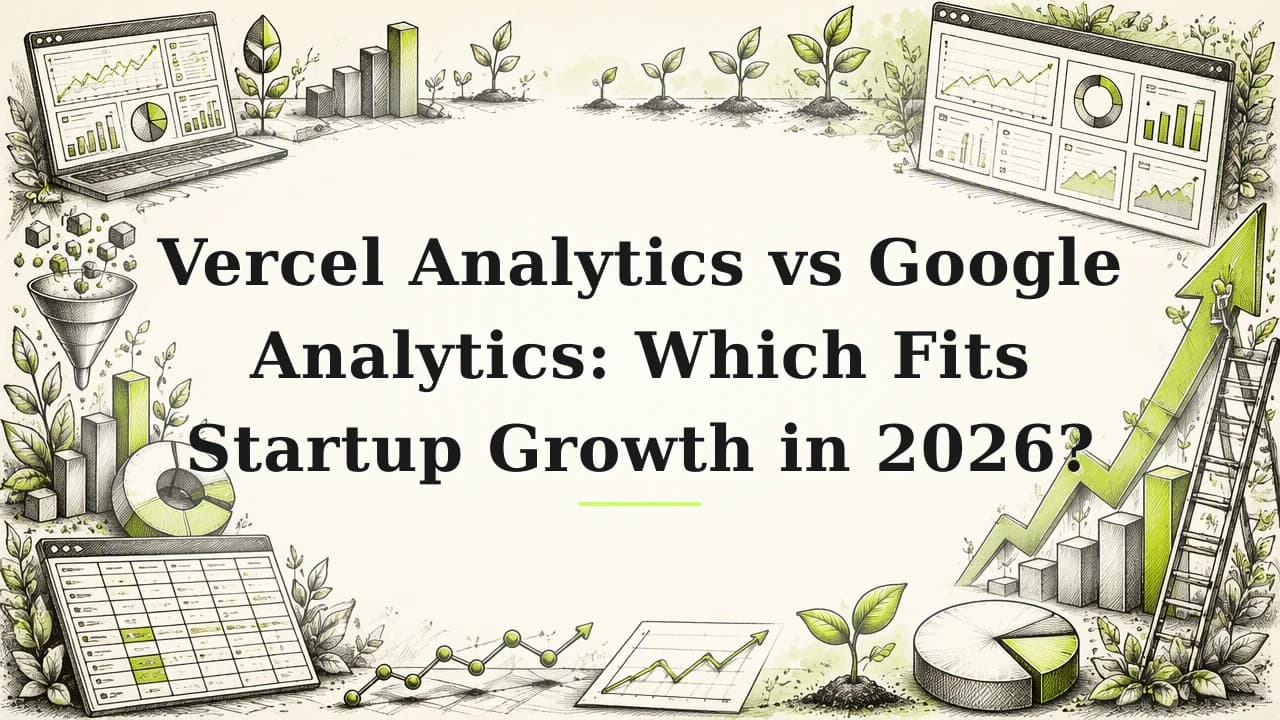 Vercel Analytics vs Google Analytics: Which Fits Startup Growth in 2026?